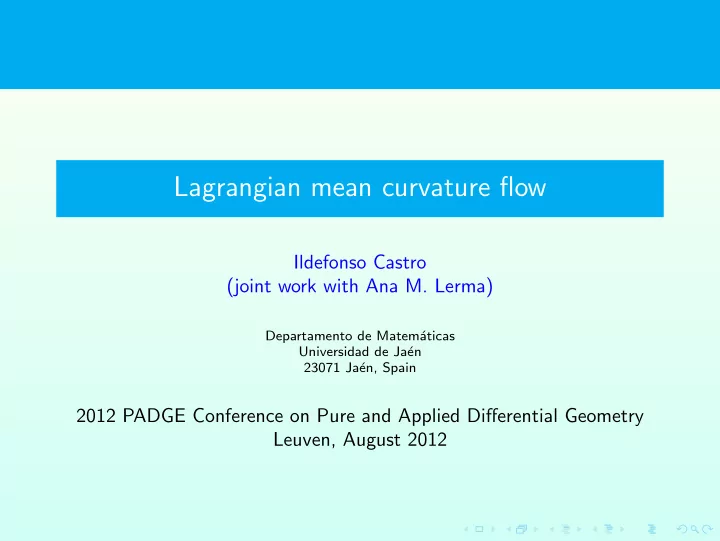 Lagrangian mean curvature flow

Ildefonso Castro
(joint work with Ana M. Lerma)

Departamento de Matemáticas
Universidad de Jaén
23071 Jaén, Spain

2012 PADGE Conference on Pure and Applied Differential Geometry
Leuven, August 2012